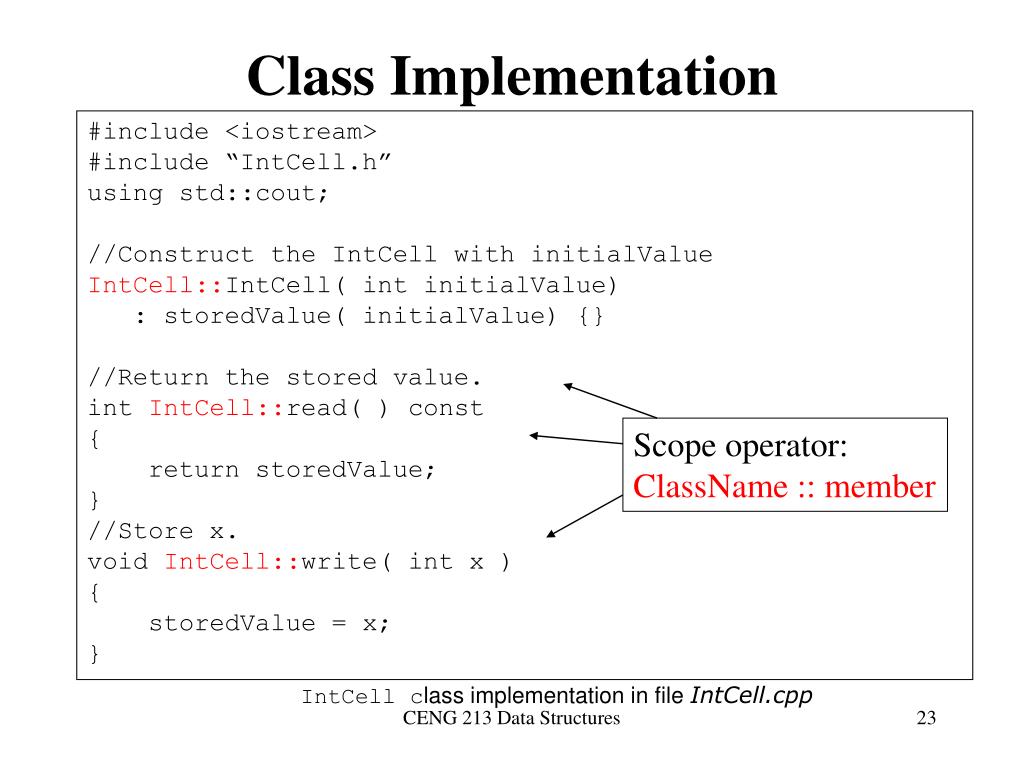 Class Implementation

#include <iostream>
#include “IntCell.h”
using std::cout;

//Construct the IntCell with initialValue
IntCell::IntCell( int initialValue)
   : storedValue( initialValue) {}

//Return the stored value.
int IntCell::read( ) const
{
    return storedValue;
}
//Store x.
void IntCell::write( int x )
{
    storedValue = x;
}

Scope operator:
ClassName :: member

IntCell class implementation in file IntCell.cpp

CENG 213 Data Structures

23